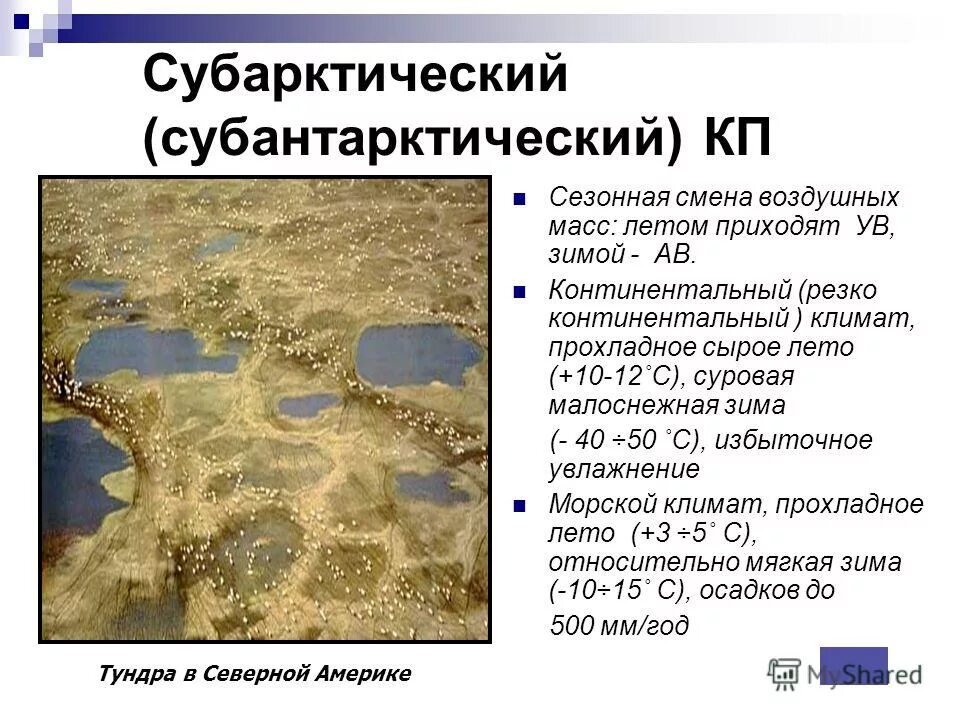 Субарктический (субантарктический) КП

Сезонная смена воздушных масс: летом приходят УВ, зимой - АВ.

Континентальный (резко континентальный ) климат, прохладное сырое лето (+10-12˚С), суровая малоснежная зима

(- 40 ÷50 ˚С), избыточное увлажнение

Морской климат, прохладное лето (+3 ÷5˚ С), относительно мягкая зима (-10÷15˚ С), осадков до

500 мм/год

Тундра в Северной Америке

MyShared